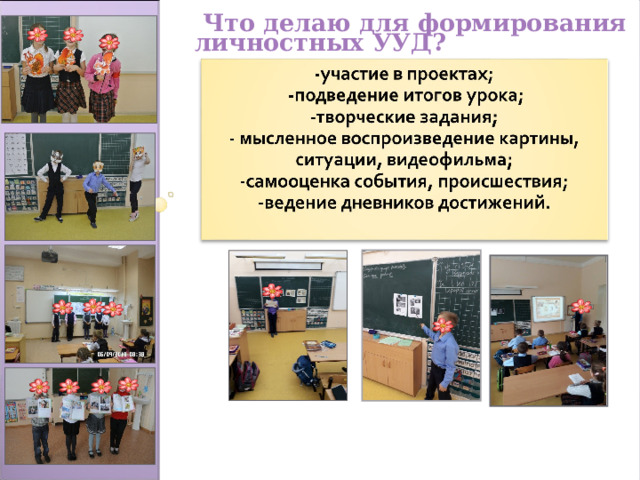 Что делаю для формирования личностных УУД?

-участие в проектах;
-подведение итогов урока;
-творческие задания;
- мысленное воспроизведение картины, ситуации, видеофильма;
-самооценка события, происшествия;
-ведение дневников достижений.